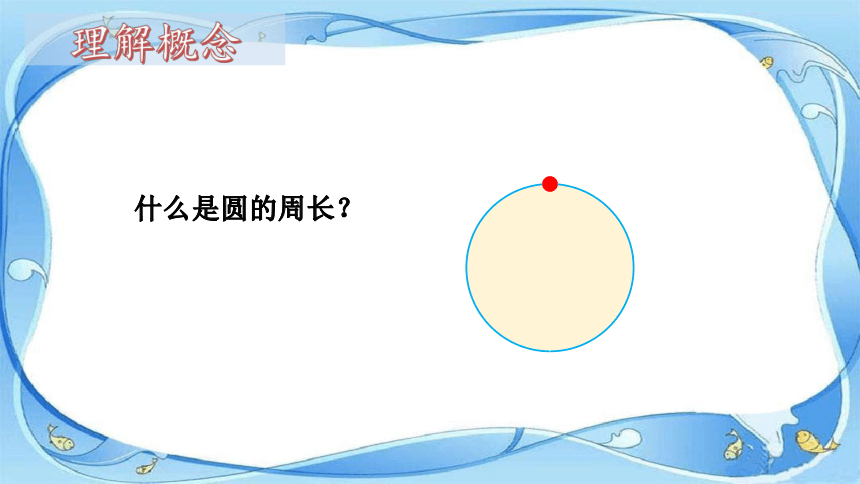 理解概念

什么是圆的周长？